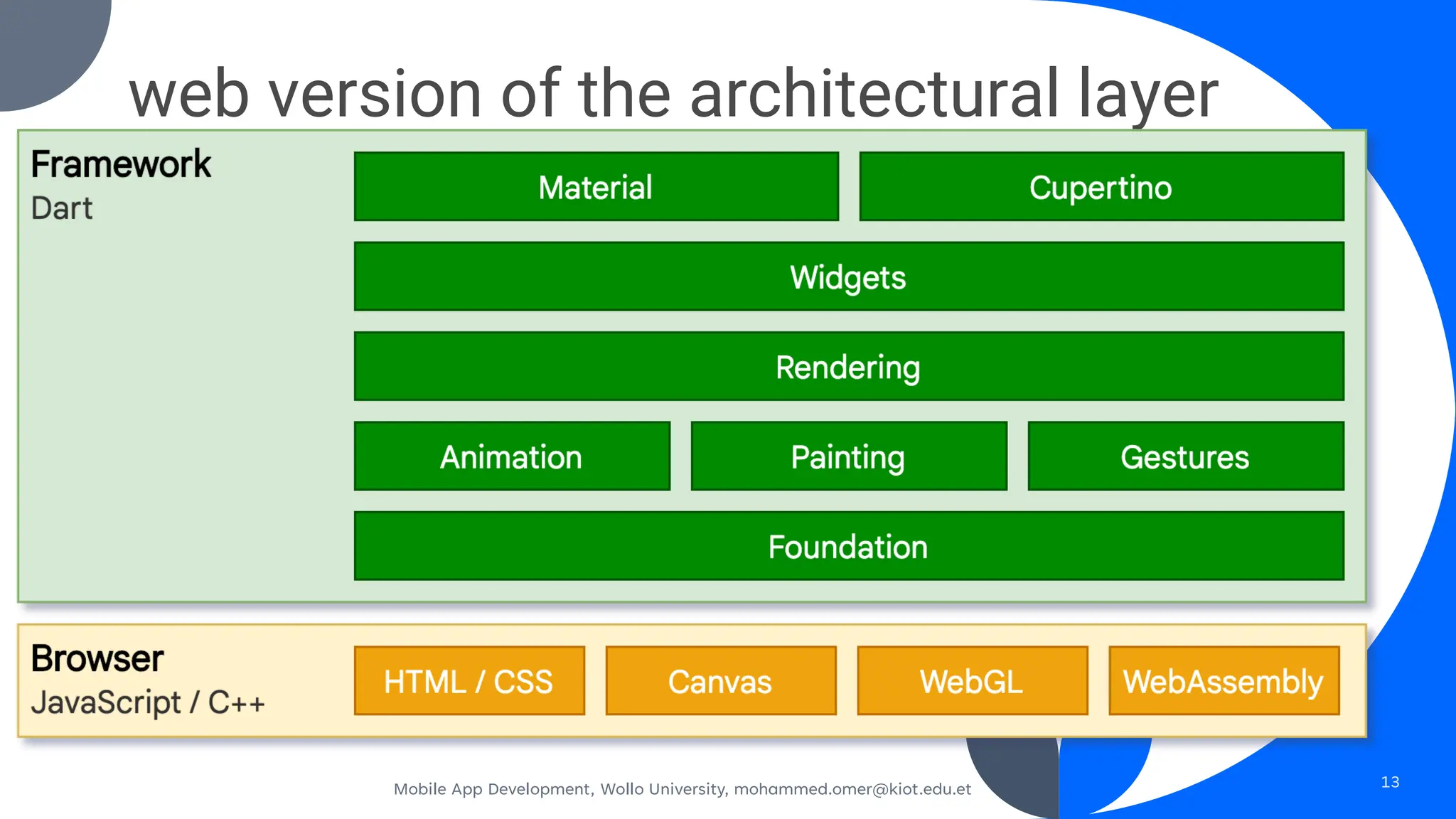 web version of the architectural layer

Framework
Dart

Material
Cupertino
Widgets
Rendering
Animation
Painting
Gestures
Foundation

Browser
JavaScript / C++

HTML / CSS
Canvas
WebGL
WebAssembly

Mobile App Development, Wollo University, mohammed.omer@kiot.edu.et

13